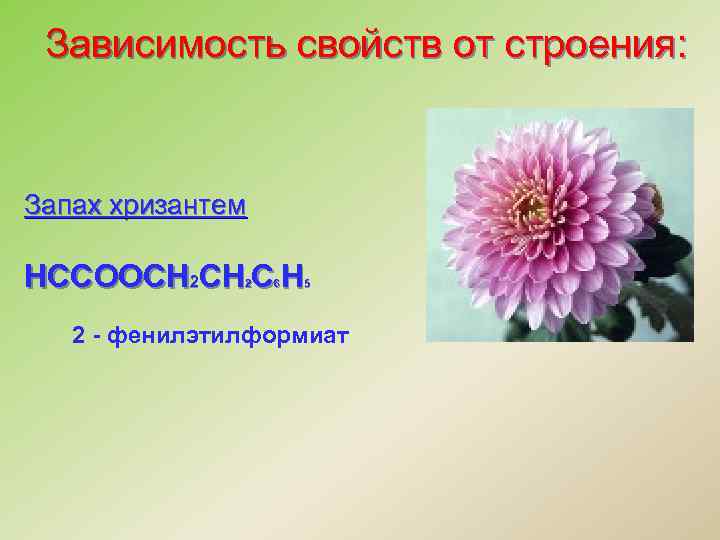 Зависимость свойств от строения:

Запах хризантем

$HCCOOCH_2CH_2C_6H_5$

2 - фенилэтилформиат